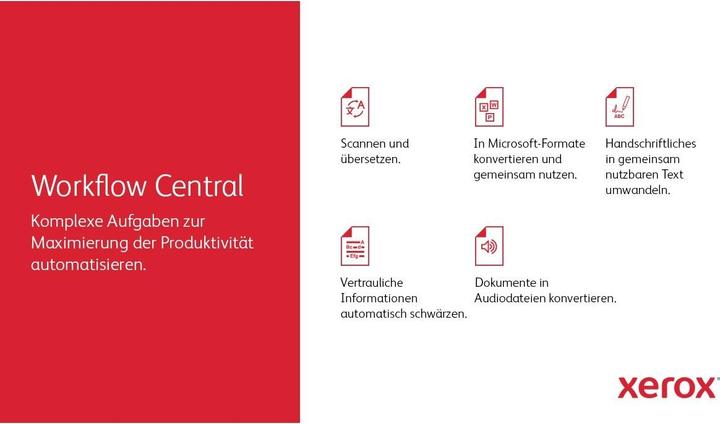 Workflow Central

Komplexe Aufgaben zur Maximierung der Produktivität automatisieren.

Scannen und übersetzen.

In Microsoft-Formate konvertieren und gemeinsam nutzen.

Handschriftliches in gemeinsam nutzbaren Text umwandeln.

Vertrauliche Informationen automatisch schwärzen.

Dokumente in Audiodateien konvertieren.

xerox